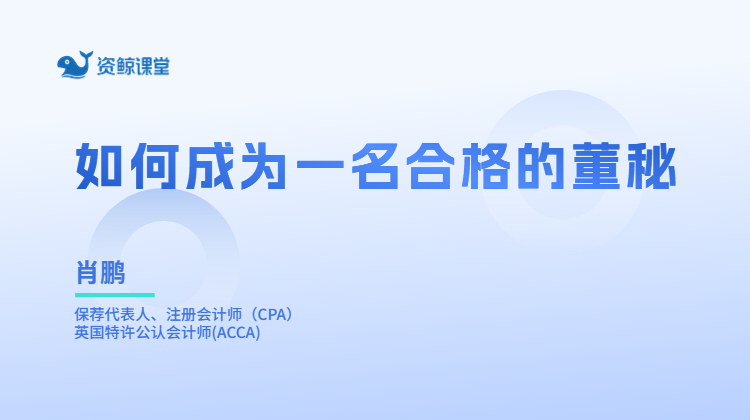 资鲸课堂

如何成为一名合格的董秘

肖鹏

保荐代表人、注册会计师（CPA）
英国特许公认会计师(ACCA)